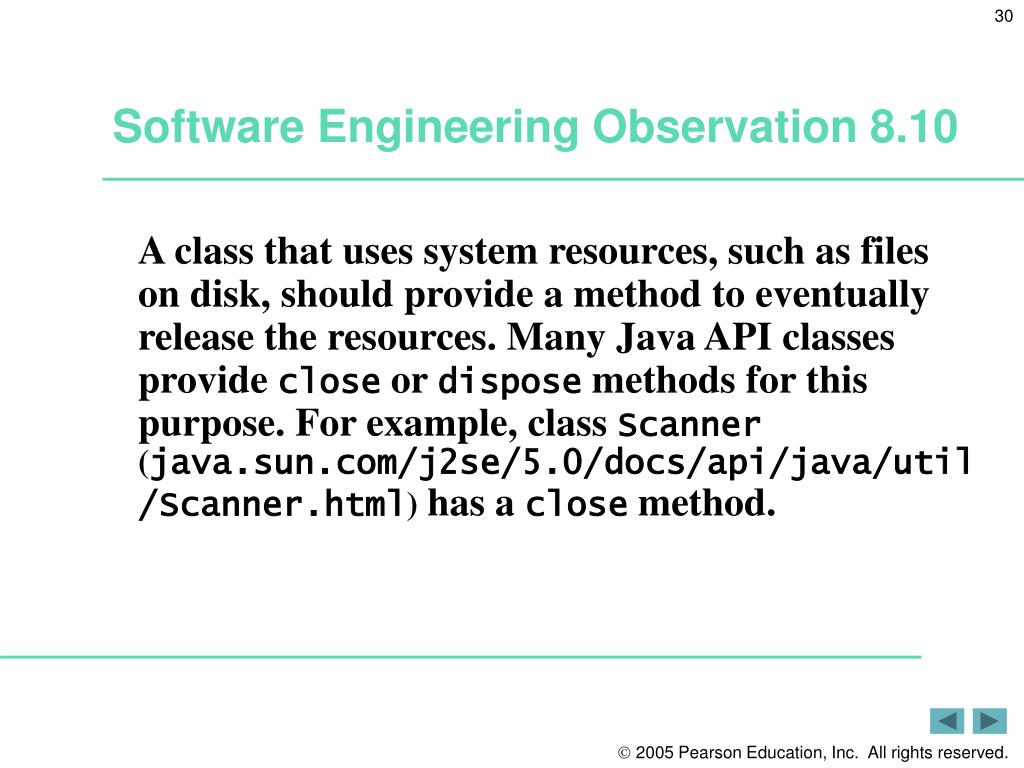 30

Software Engineering Observation 8.10

A class that uses system resources, such as files on disk, should provide a method to eventually release the resources. Many Java API classes provide close or dispose methods for this purpose. For example, class Scanner (java.sun.com/j2se/5.0/docs/api/java/util/Scanner.html) has a close method.

© 2005 Pearson Education, Inc. All rights reserved.